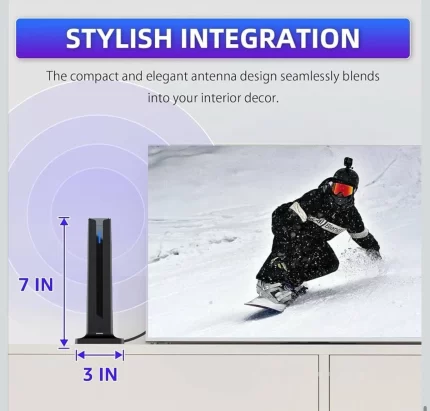 STYLISH INTEGRATION

The compact and elegant antenna design seamlessly blends into your interior decor.

7 IN

3 IN